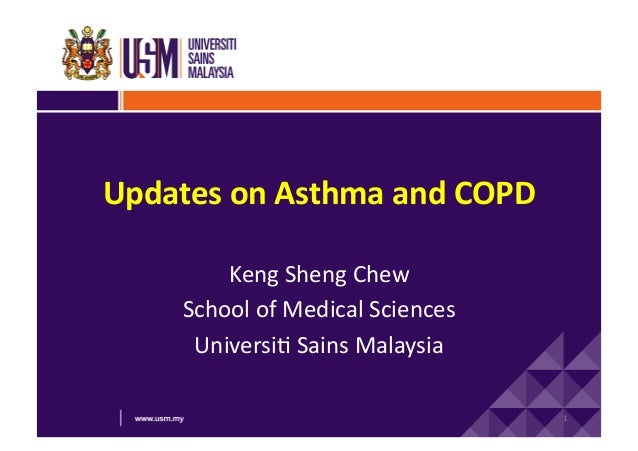 USM UNIVERSITI SAINS MALAYSIA

Updates on Asthma and COPD

Keng Sheng Chew
School of Medical Sciences
Universiti Sains Malaysia

www.usm.my

1